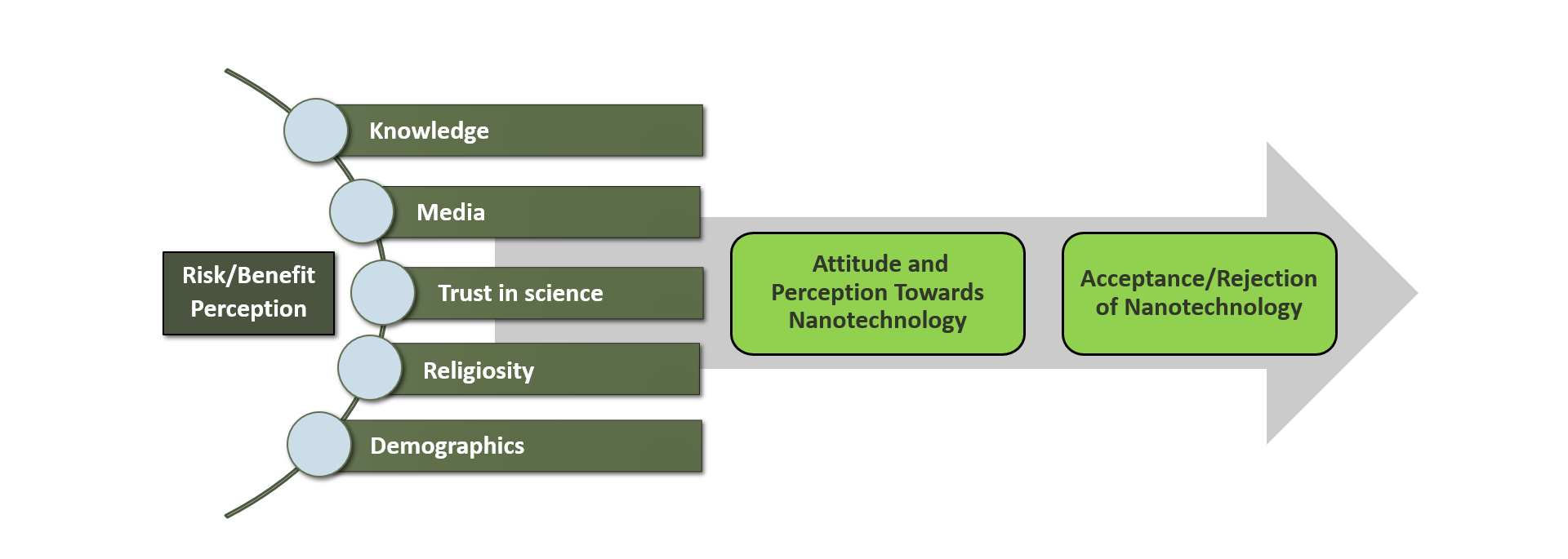 Risk/Benefit Perception

Knowledge

Media

Trust in science

Religiosity

Demographics

Attitude and Perception Towards Nanotechnology

Acceptance/Rejection of Nanotechnology